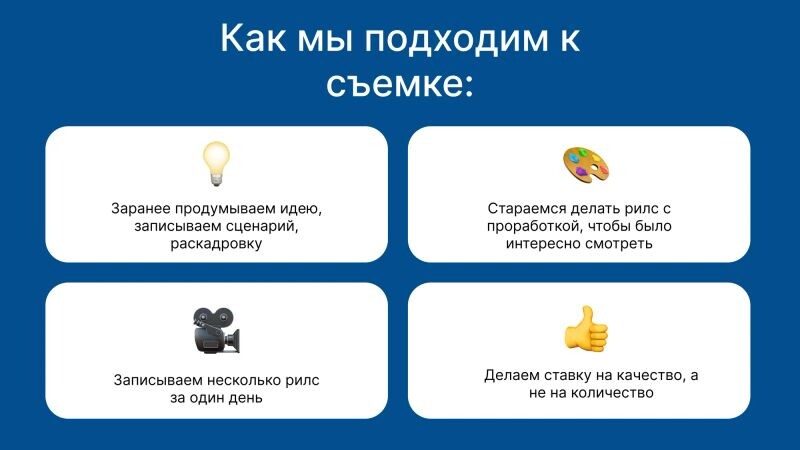 Как мы подходим к съемке:

Заранее продумываем идею, записываем сценарий, раскадровку

Стараемся делать рилс с проработкой, чтобы было интересно смотреть

Записываем несколько рилс за один день

Делаем ставку на качество, а не на количество